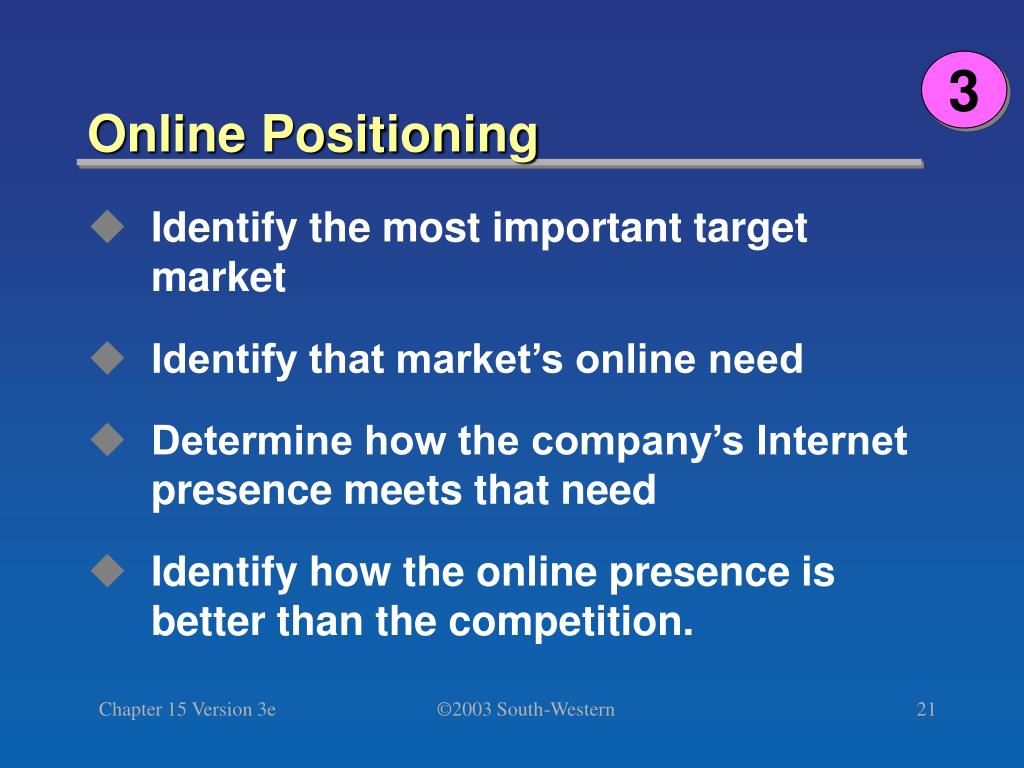 3

Online Positioning

Identify the most important target market

Identify that market’s online need

Determine how the company’s Internet presence meets that need

Identify how the online presence is better than the competition.

Chapter 15 Version 3e

©2003 South-Western

21